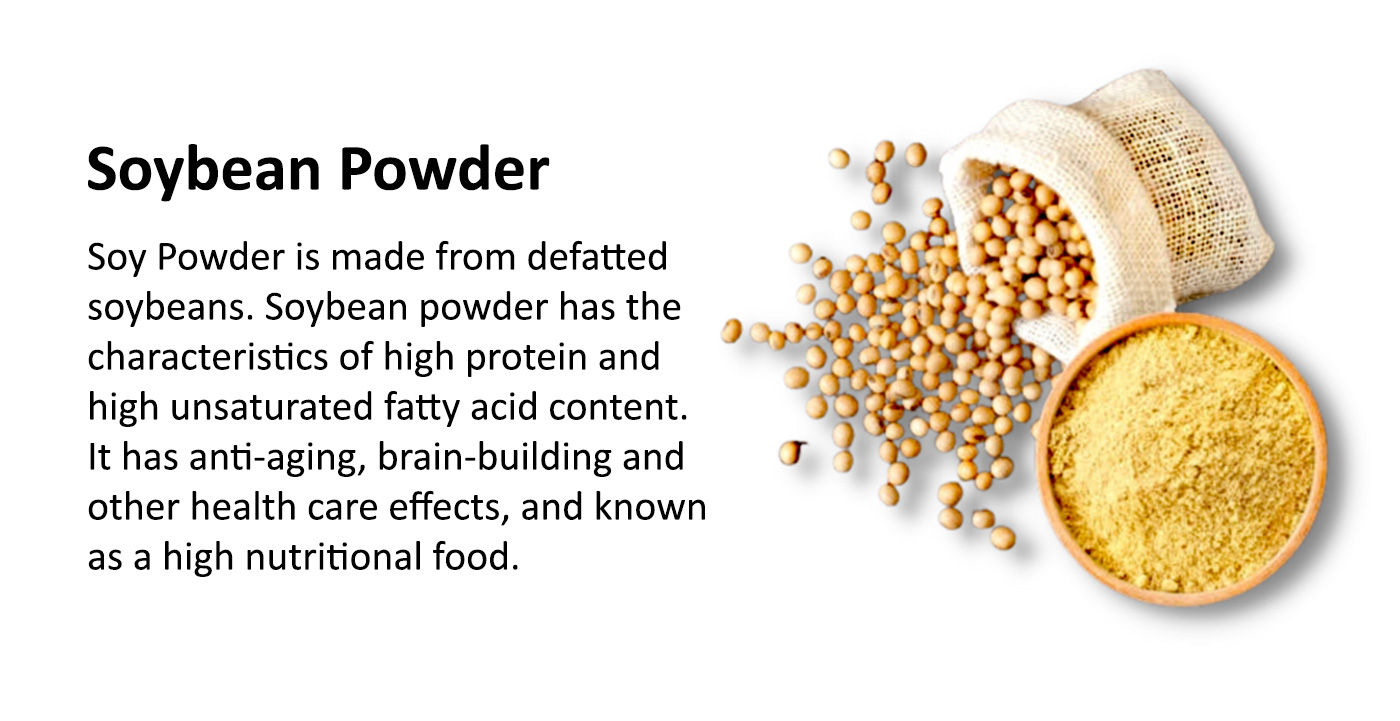 Soybean Powder

Soy Powder is made from defatted soybeans. Soybean powder has the characteristics of high protein and high unsaturated fatty acid content. It has anti-aging, brain-building and other health care effects, and known as a high nutritional food.